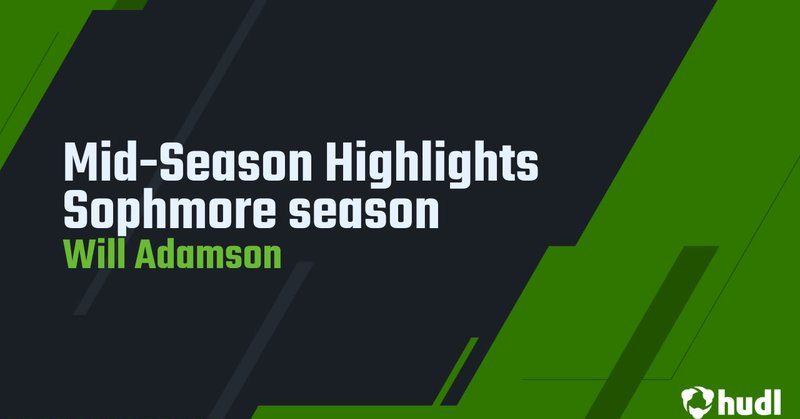 Mid-Season Highlights
Sophmore season
Will Adamson

hudl